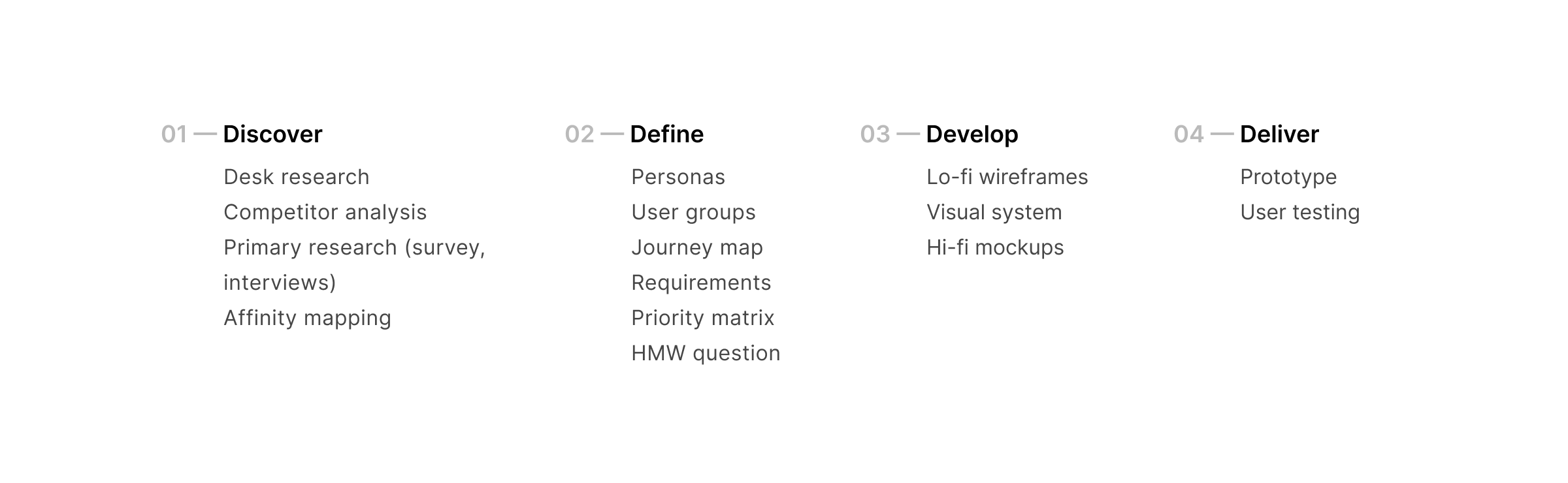 01 — Discover

Desk research
Competitor analysis
Primary research (survey, interviews)
Affinity mapping

02 — Define

Personas
User groups
Journey map
Requirements
Priority matrix
HMW question

03 — Develop

Lo-fi wireframes
Visual system
Hi-fi mockups

04 — Deliver

Prototype
User testing